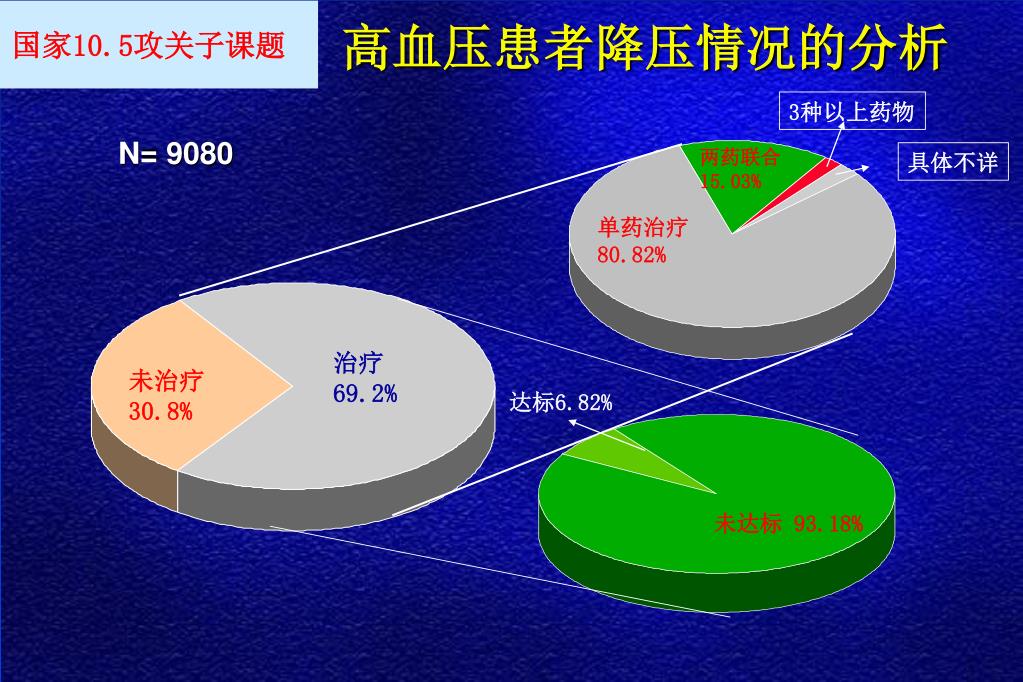 国家10.5攻关子课题

高血压患者降压情况的分析

N= 9080

3种以上药物

具体不详

两药联合
15.03%

单药治疗
80.82%

未治疗
30.8%

治疗
69.2%

达标6.82%

未达标 93.18%